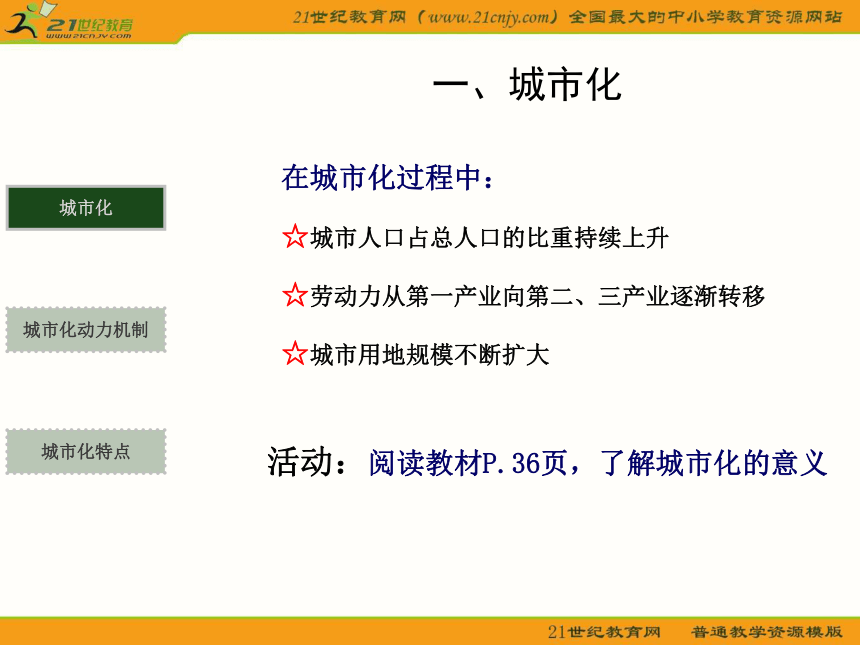 21世纪教育
www.21cnjy.com

21世纪教育网（www.21cnjy.com）全国最大的中小学教育资源网站

一、城市化

城市化

城市化动力机制

城市化特点

在城市化过程中：

☆城市人口占总人口的比重持续上升

☆劳动力从第一产业向第二、三产业逐渐转移

☆城市用地规模不断扩大

活动：阅读教材P.36页，了解城市化的意义

21世纪教育网　普通教学资源模版